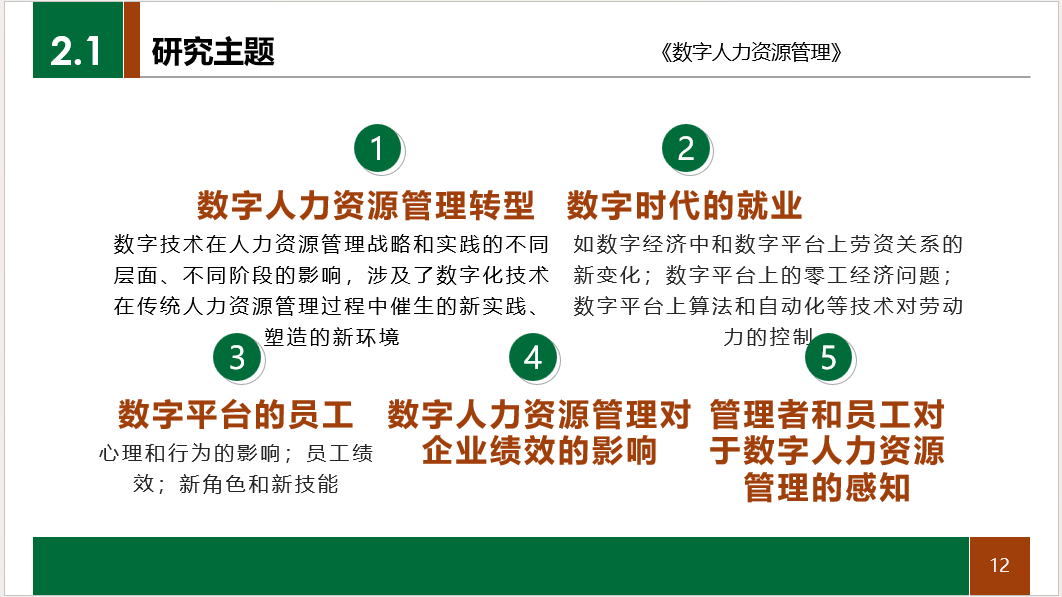 2.1 研究主题

《数字人力资源管理》

1

数字人力资源管理转型

数字技术在人力资源管理战略和实践的不同层面、不同阶段的影响，涉及了数字化技术在传统人力资源管理过程中催生的新实践、塑造的新环境

2

数字时代的就业

如数字经济中和数字平台上劳资关系的新变化；数字平台上的零工经济问题；数字平台上算法和自动化等技术对劳动力的控制

3

数字平台的员工

心理和行为的影响；员工绩效；新角色和新技能

4

数字人力资源管理对企业绩效的影响

5

管理者和员工对于数字人力资源管理的感知

12